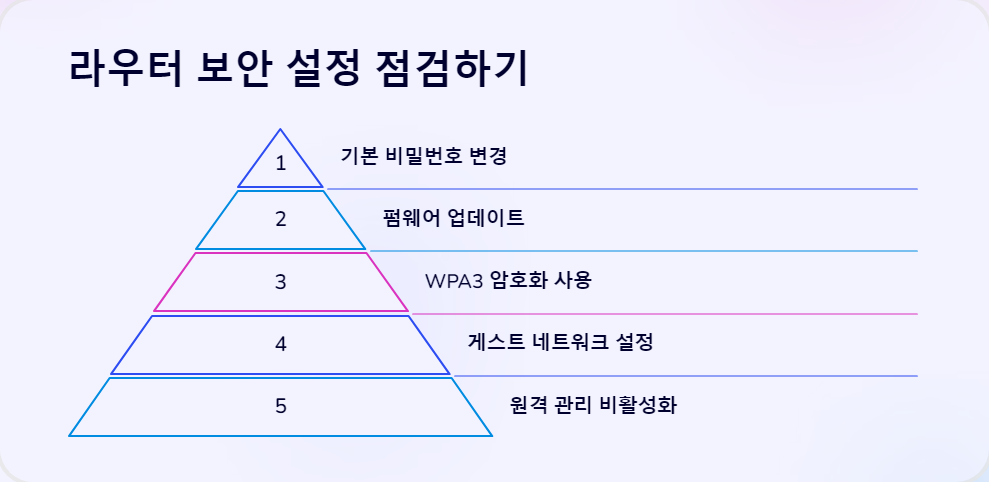 라우터 보안 설정 점검하기

1 기본 비밀번호 변경

2 펌웨어 업데이트

3 WPA3 암호화 사용

4 게스트 네트워크 설정

5 원격 관리 비활성화